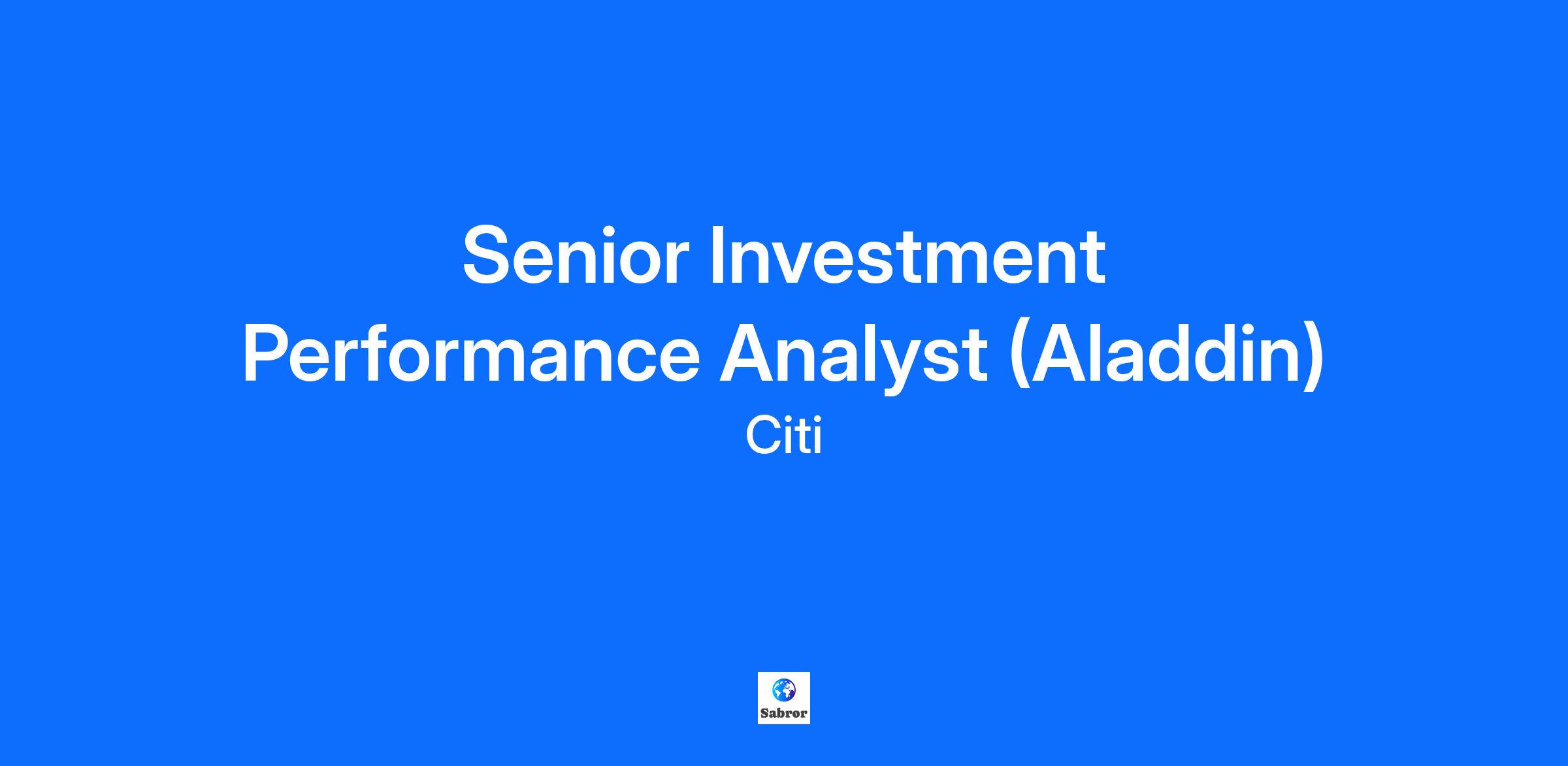 Senior Investment Performance Analyst (Aladdin)

Citi

Sabror